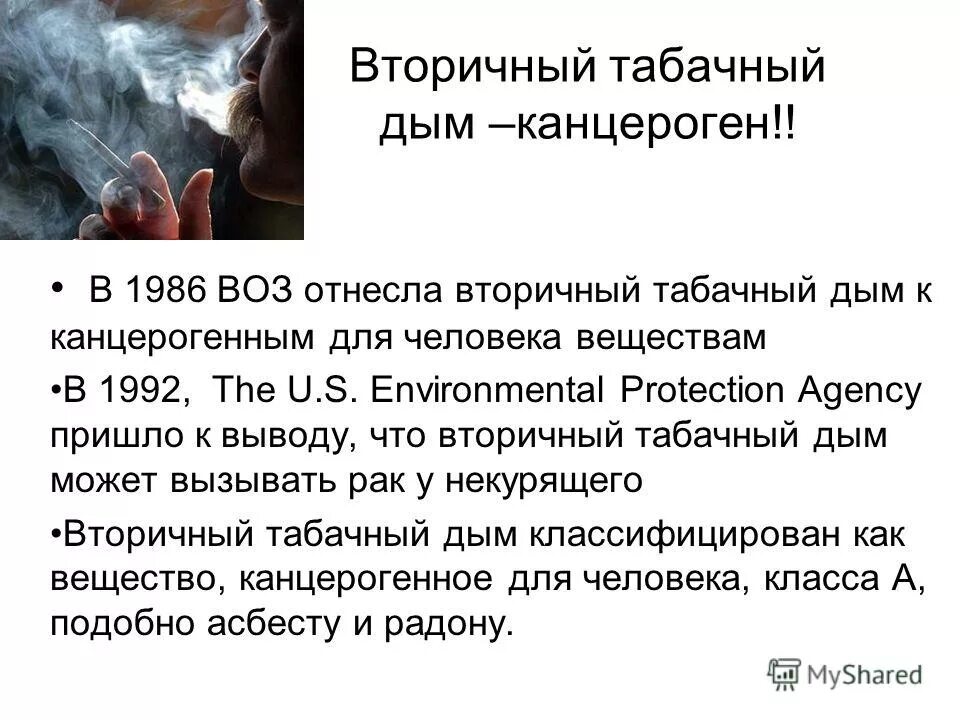 Вторичный табачный дым –канцероген!!

• В 1986 ВОЗ отнесла вторичный табачный дым к канцерогенным для человека веществам

•В 1992, The U.S. Environmental Protection Agency пришло к выводу, что вторичный табачный дым может вызывать рак у некурящего

•Вторичный табачный дым классифицирован как вещество, канцерогенное для человека, класса А, подобно асбесту и радону.

MyShared